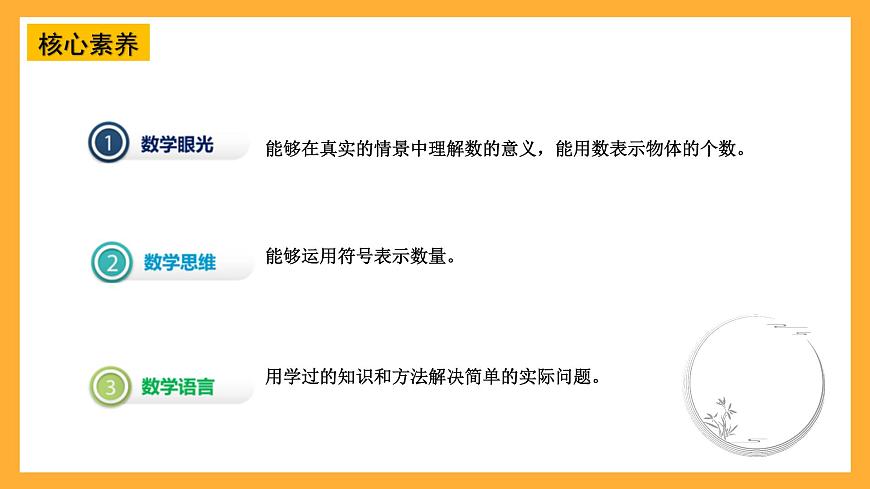 核心素养

1 数学眼光

能够在真实的情景中理解数的意义，能用数表示物体的个数。

2 数学思维

能够运用符号表示数量。

3 数学语言

用学过的知识和方法解决简单的实际问题。